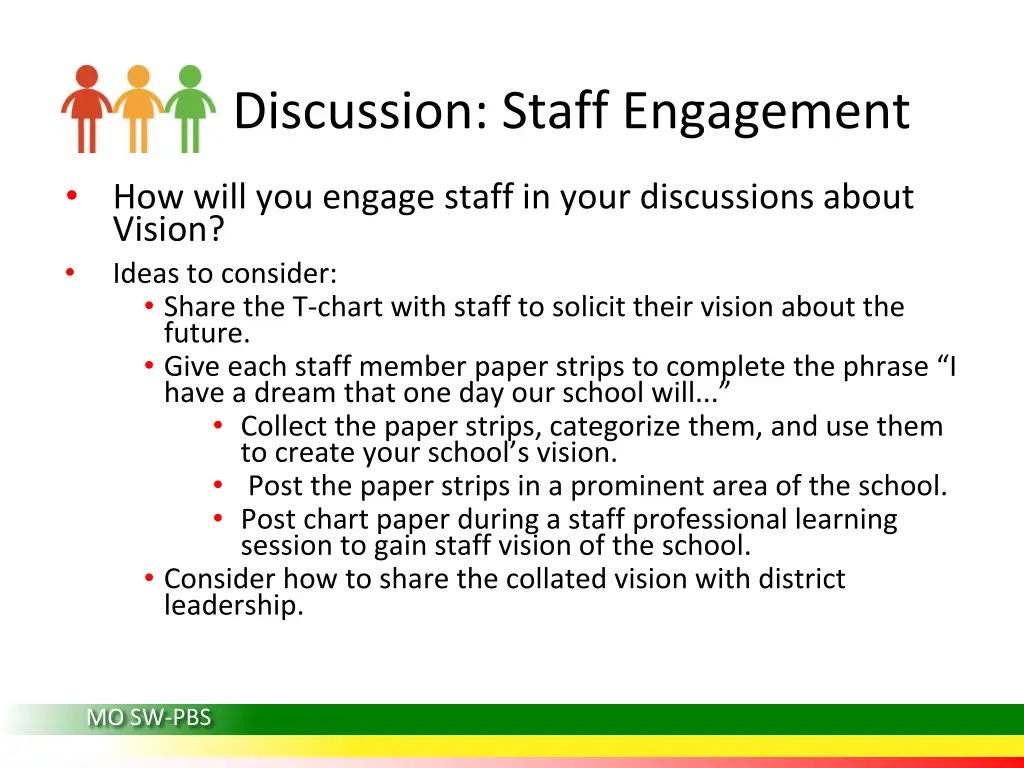 Discussion: Staff Engagement

• How will you engage staff in your discussions about Vision?
• Ideas to consider:
  • Share the T-chart with staff to solicit their vision about the future.
  • Give each staff member paper strips to complete the phrase “I have a dream that one day our school will...”
    • Collect the paper strips, categorize them, and use them to create your school’s vision.
    • Post the paper strips in a prominent area of the school.
    • Post chart paper during a staff professional learning session to gain staff vision of the school.
  • Consider how to share the collated vision with district leadership.

MO SW-PBS